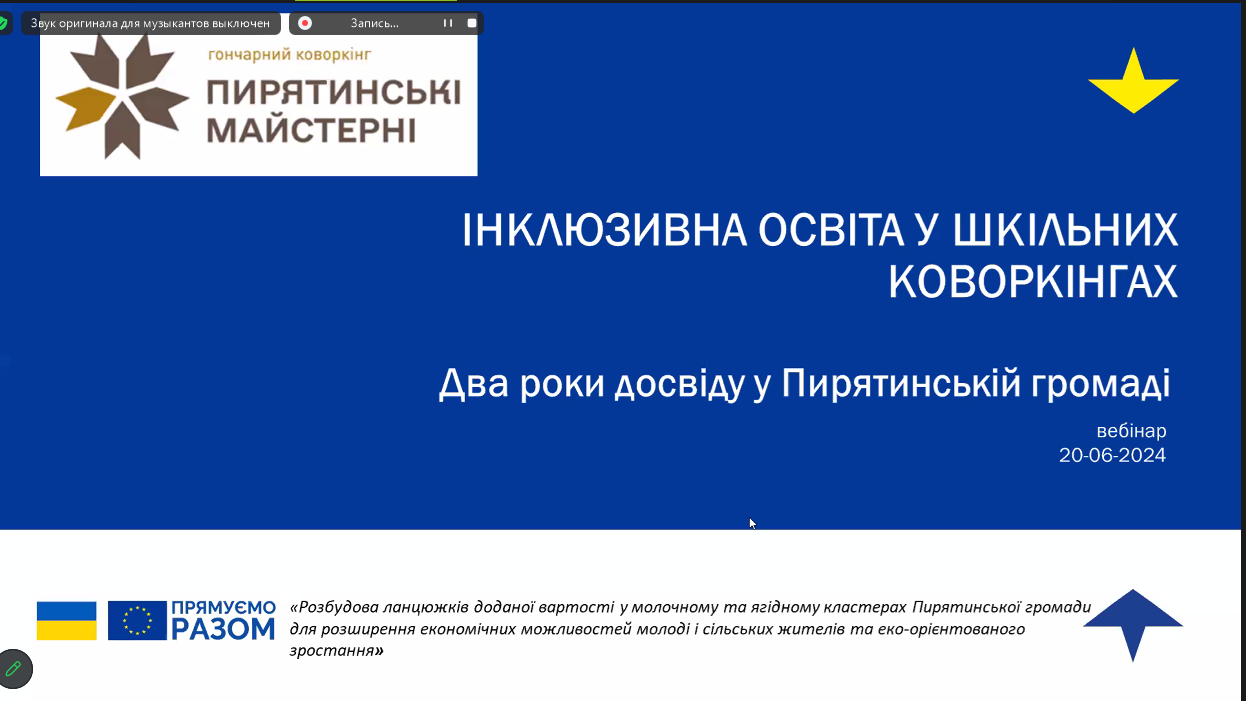 Звук оригинала для музыкантов выключен
Запись...

гончарний коворкінг
ПИРЯТИНСЬКІ МАЙСТЕРНІ

ІНКЛЮЗИВНА ОСВІТА У ШКІЛЬНИХ КОВОРКІНГАХ

Два роки досвіду у Пирятинській громаді

вебінар
20-06-2024

ПРЯМУЄМО РАЗОМ

«Розбудова ланцюжків доданої вартості у молочному та ягідному кластерах Пирятинської громади для розширення економічних можливостей молоді і сільських жителів та еко-орієнтованого зростання»